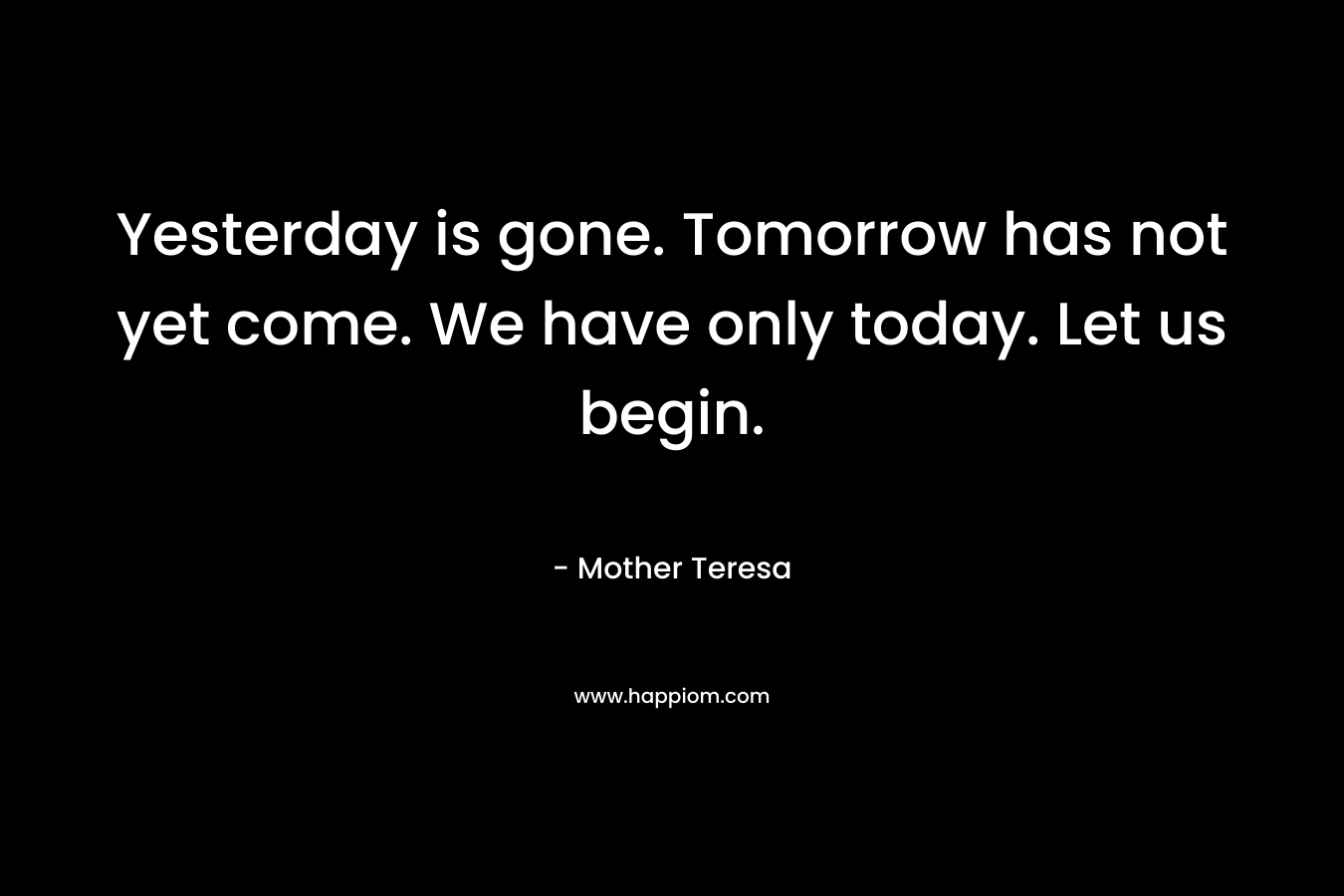 Yesterday is gone. Tomorrow has not yet come. We have only today. Let us begin.

- Mother Teresa

www.happiom.com